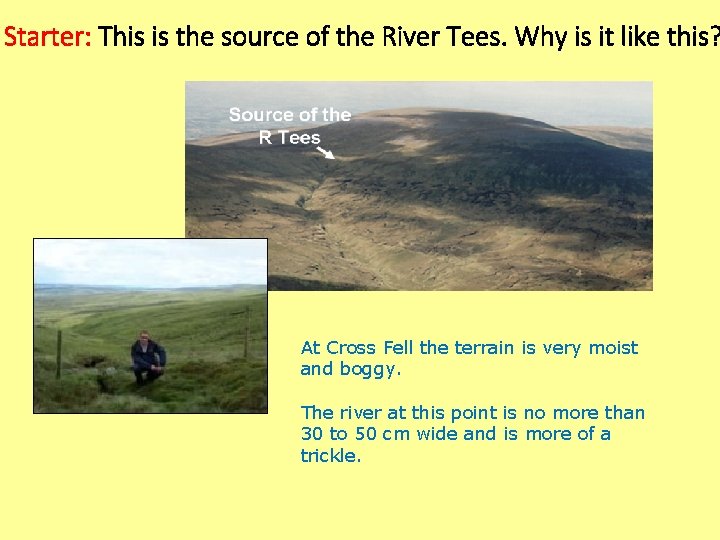 Starter: This is the source of the River Tees. Why is it like this?

Source of the R Tees

At Cross Fell the terrain is very moist and boggy.

The river at this point is no more than 30 to 50 cm wide and is more of a trickle.